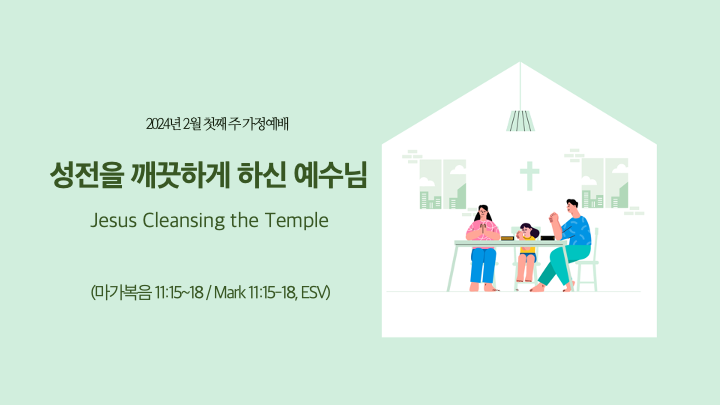 2024년 2월 첫째 주 가정예배

성전을 깨끗하게 하신 예수님

Jesus Cleansing the Temple

(마가복음 11:15~18 / Mark 11:15-18, ESV)